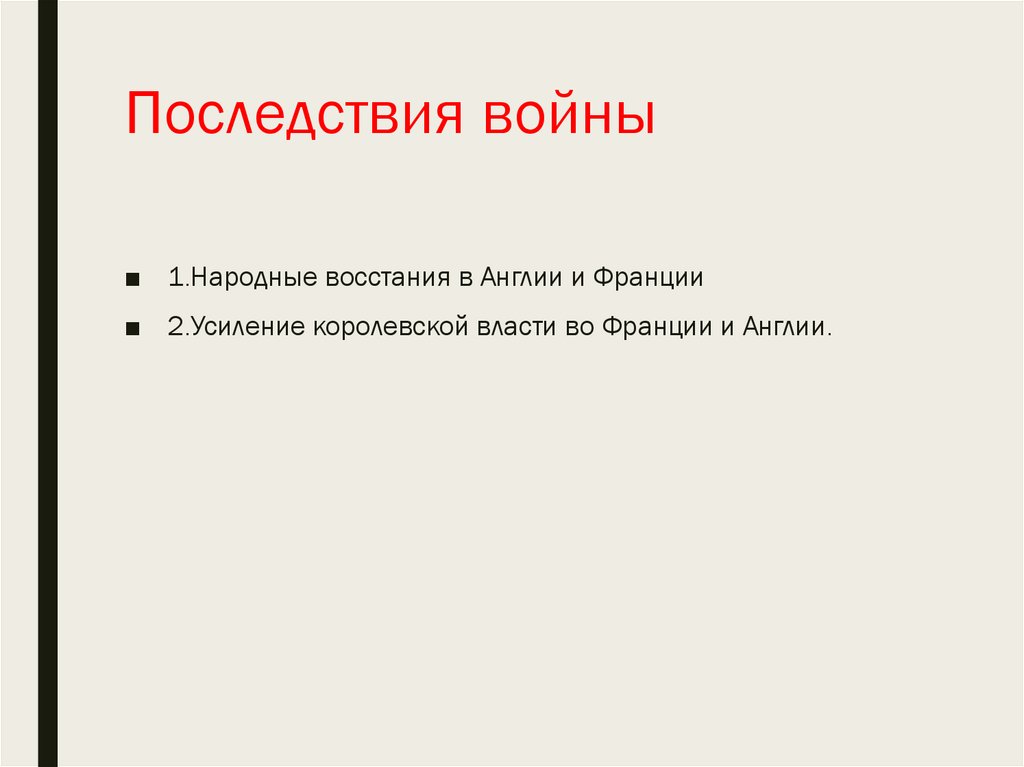 Последствия войны

■ 1.Народные восстания в Англии и Франции

■ 2.Усиление королевской власти во Франции и Англии.